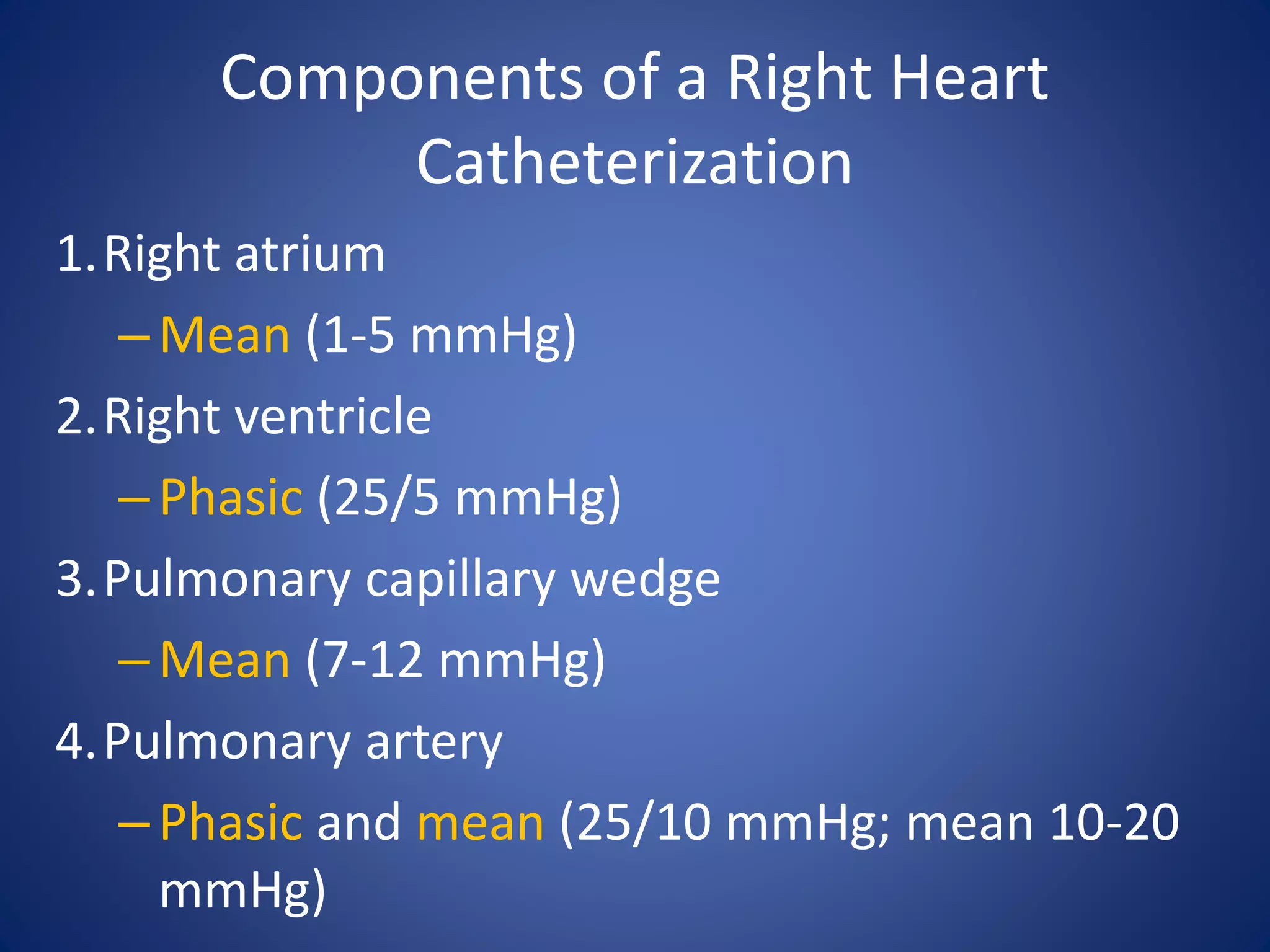 Components of a Right Heart Catheterization

1. Right atrium

– Mean (1-5 mmHg)

2. Right ventricle

– Phasic (25/5 mmHg)

3. Pulmonary capillary wedge

– Mean (7-12 mmHg)

4. Pulmonary artery

– Phasic and mean (25/10 mmHg; mean 10-20 mmHg)